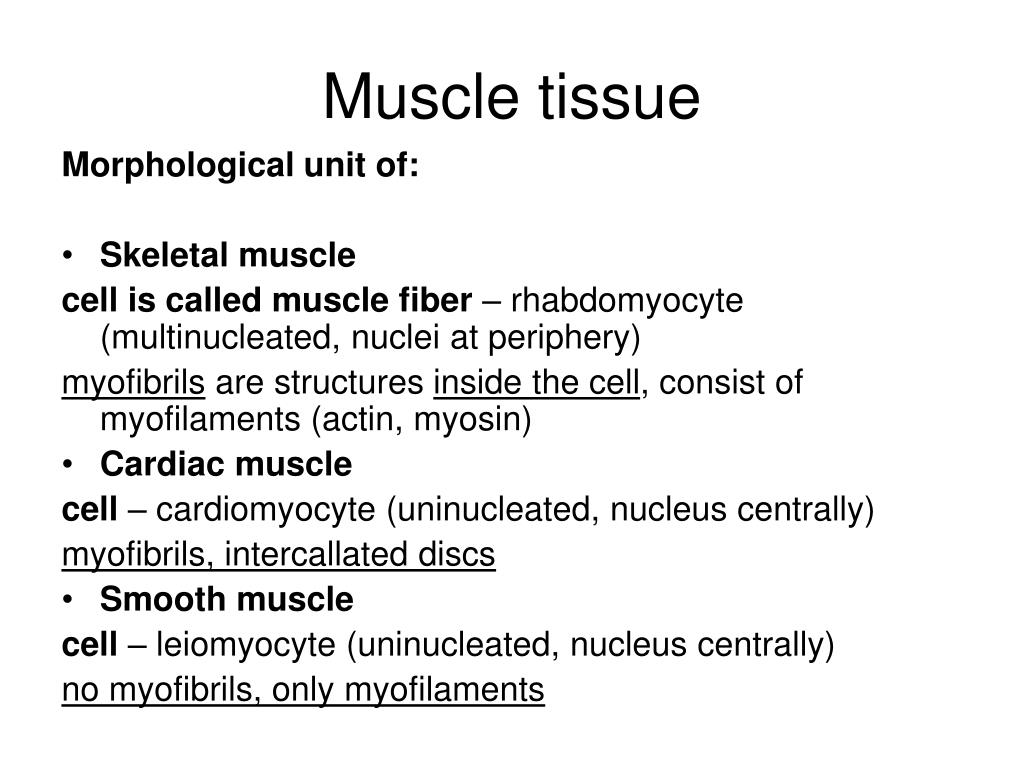 Muscle tissue

Morphological unit of:

• Skeletal muscle

cell is called muscle fiber – rhabdomyocyte (multinucleated, nuclei at periphery)

myofibrils are structures inside the cell, consist of myofilaments (actin, myosin)

• Cardiac muscle

cell – cardiomyocyte (uninucleated, nucleus centrally)

myofibrils, intercallated discs

• Smooth muscle

cell – leiomyocyte (uninucleated, nucleus centrally)

no myofibrils, only myofilaments